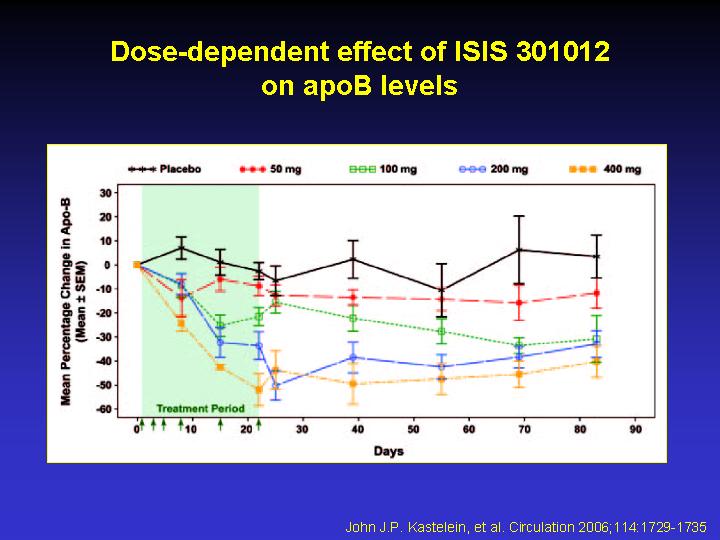 Dose-dependent effect of ISIS 301012 on apoB levels

Placebo
50 mg
100 mg
200 mg
400 mg

Mean Percentage Change in Apo-B (Mean ± SEM)

30
20
10
0
-10
-20
-30
-40
-50
-60

Treatment Period

0
10
20
30
40
50
60
70
80
90

Days

John J.P. Kastelein, et al. Circulation 2006;114:1729-1735